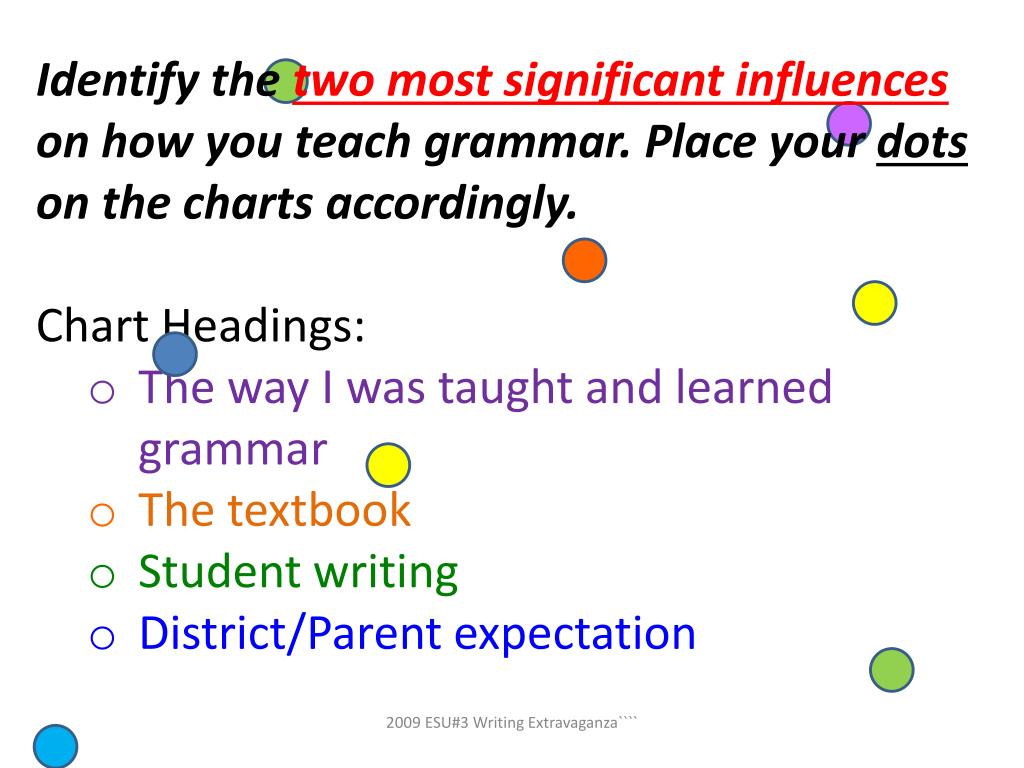 Identify the two most significant influences on how you teach grammar. Place your dots on the charts accordingly.

Chart Headings:
o The way I was taught and learned grammar
o The textbook
o Student writing
o District/Parent expectation

2009 ESU#3 Writing Extravaganza````